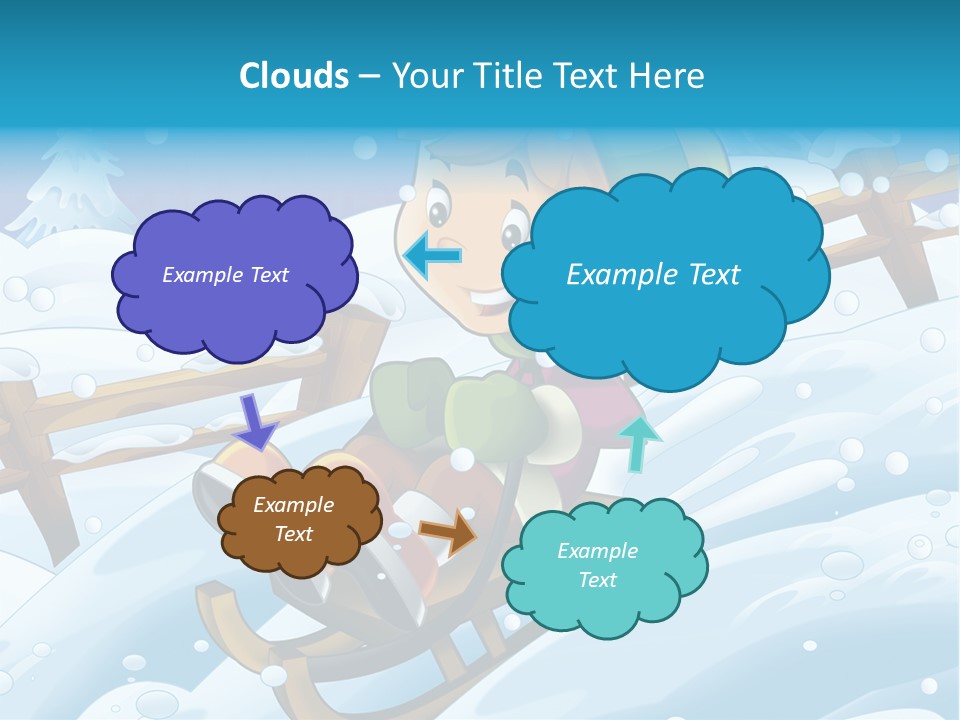 Clouds – Your Title Text Here

Example Text

Example Text

Example Text

Example Text